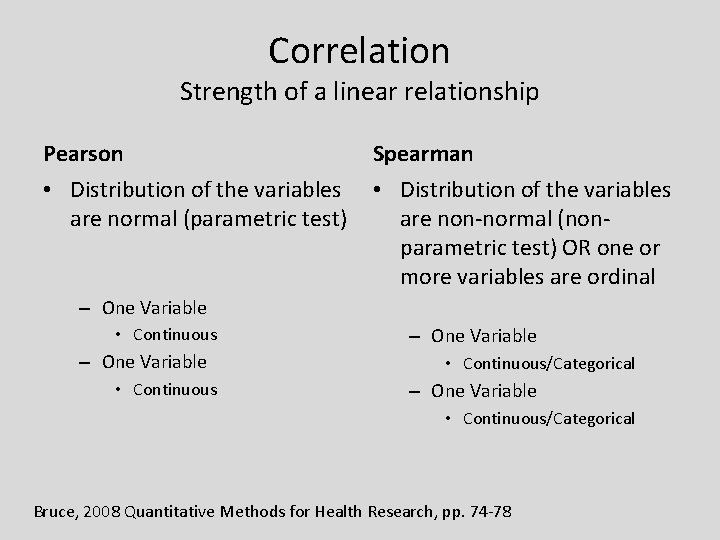 Correlation
Strength of a linear relationship

Pearson

• Distribution of the variables are normal (parametric test)

– One Variable
• Continuous
– One Variable
• Continuous

Spearman

• Distribution of the variables are non-normal (non-parametric test) OR one or more variables are ordinal

– One Variable
• Continuous/Categorical
– One Variable
• Continuous/Categorical

Bruce, 2008 Quantitative Methods for Health Research, pp. 74-78